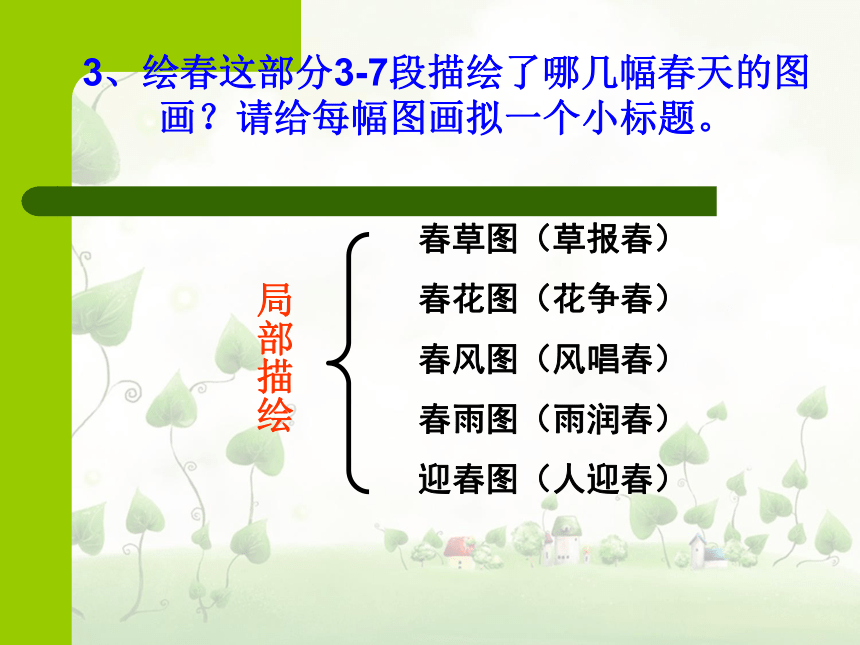 3、绘春这部分3-7段描绘了哪几幅春天的图画？请给每幅图画拟一个小标题。

局部描绘

春草图（草报春）
春花图（花争春）
春风图（风唱春）
春雨图（雨润春）
迎春图（人迎春）